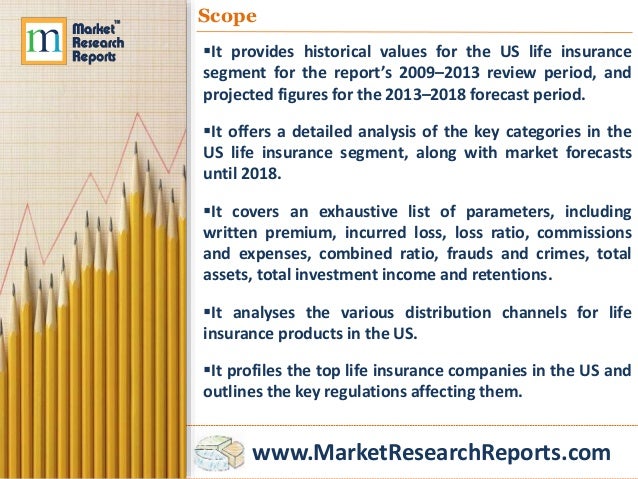 m Market™ Research Reports

Scope

▪It provides historical values for the US life insurance segment for the report's 2009–2013 review period, and projected figures for the 2013–2018 forecast period.

▪It offers a detailed analysis of the key categories in the US life insurance segment, along with market forecasts until 2018.

▪It covers an exhaustive list of parameters, including written premium, incurred loss, loss ratio, commissions and expenses, combined ratio, frauds and crimes, total assets, total investment income and retentions.

▪It analyses the various distribution channels for life insurance products in the US.

▪It profiles the top life insurance companies in the US and outlines the key regulations affecting them.

www.MarketResearchReports.com